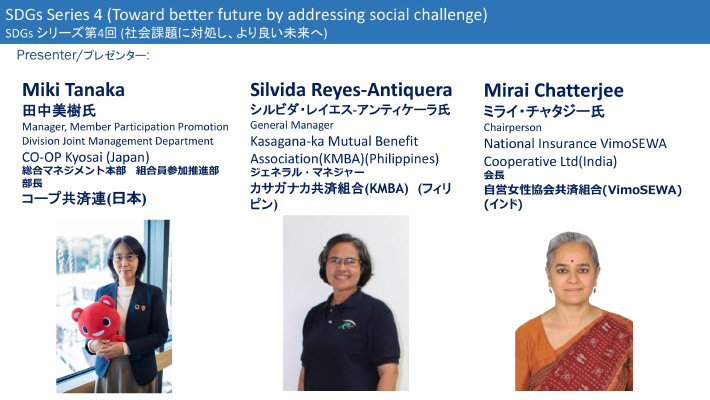 SDGs Series 4 (Toward better future by addressing social challenge)
SDGs シリーズ第4回 (社会課題に対処し、より良い未来へ)

Presenter/プレゼンター:

Miki Tanaka
田中美樹氏
Manager, Member Participation Promotion Division Joint Management Department
CO-OP Kyosai (Japan)
総合マネジメント本部　組合員参加推進部 部長
コープ共済連(日本)

Silvida Reyes-Antiquera
シルビダ・レイエス-アンティケーラ氏
General Manager
Kasagana-ka Mutual Benefit Association(KMBA)(Philippines)
ジェネラル・マネジャー
カサガナカ共済組合(KMBA) (フィリピン)

Mirai Chatterjee
ミライ・チャタジー氏
Chairperson
National Insurance VimoSEWA Cooperative Ltd(India)
会長
自営女性協会共済組合(VimoSEWA) (インド)